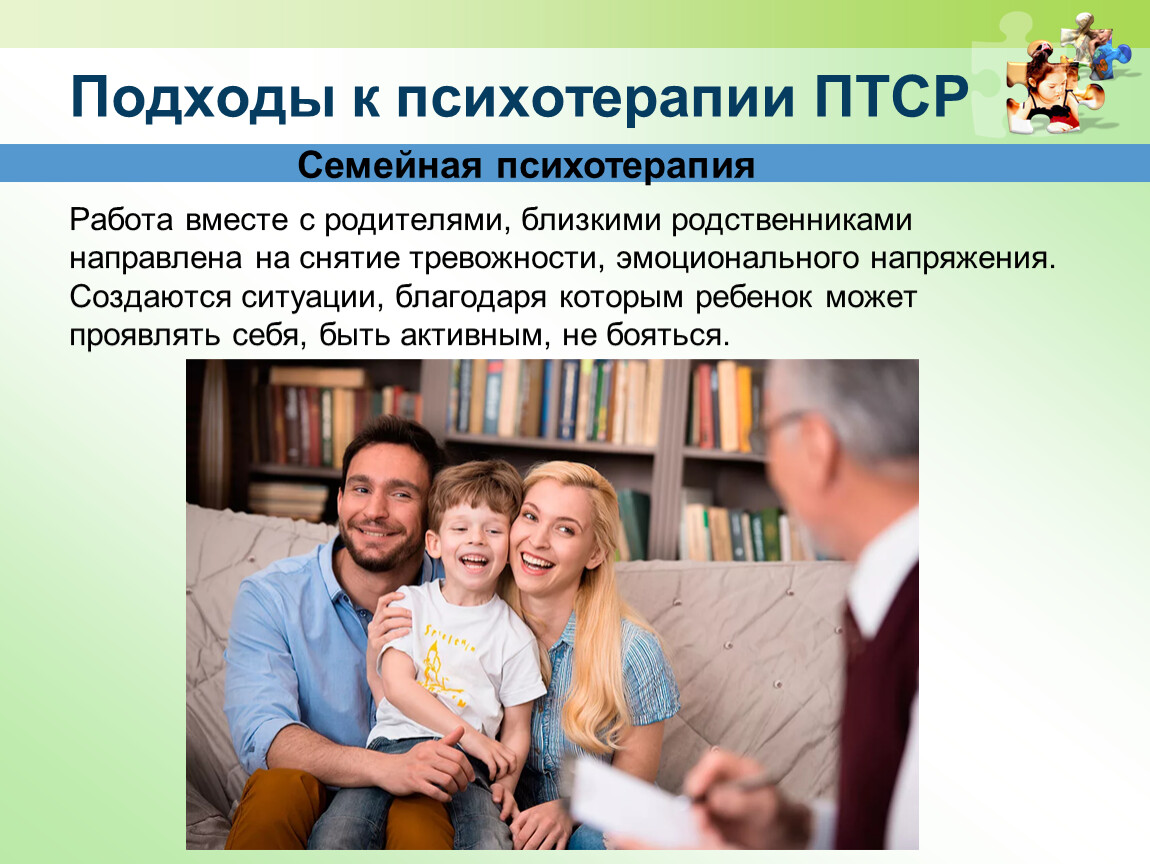 Подходы к психотерапии ПТСР

Семейная психотерапия

Работа вместе с родителями, близкими родственниками направлена на снятие тревожности, эмоционального напряжения. Создаются ситуации, благодаря которым ребенок может проявлять себя, быть активным, не бояться.